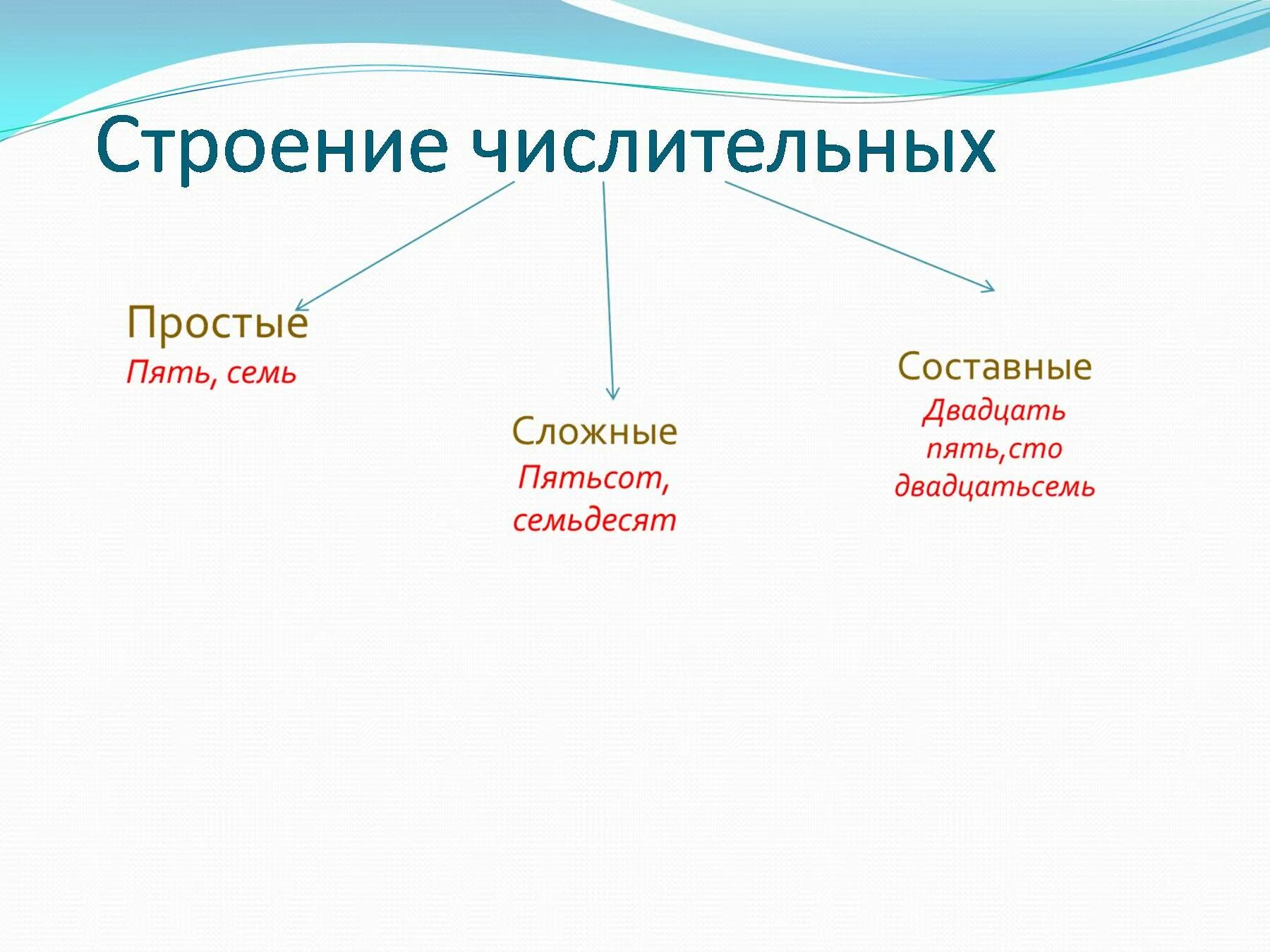 Строение числительных

Простые
Пять, семь

Сложные
Пятьсот, семьдесят

Составные
Двадцать пять,сто двадцатьсемь